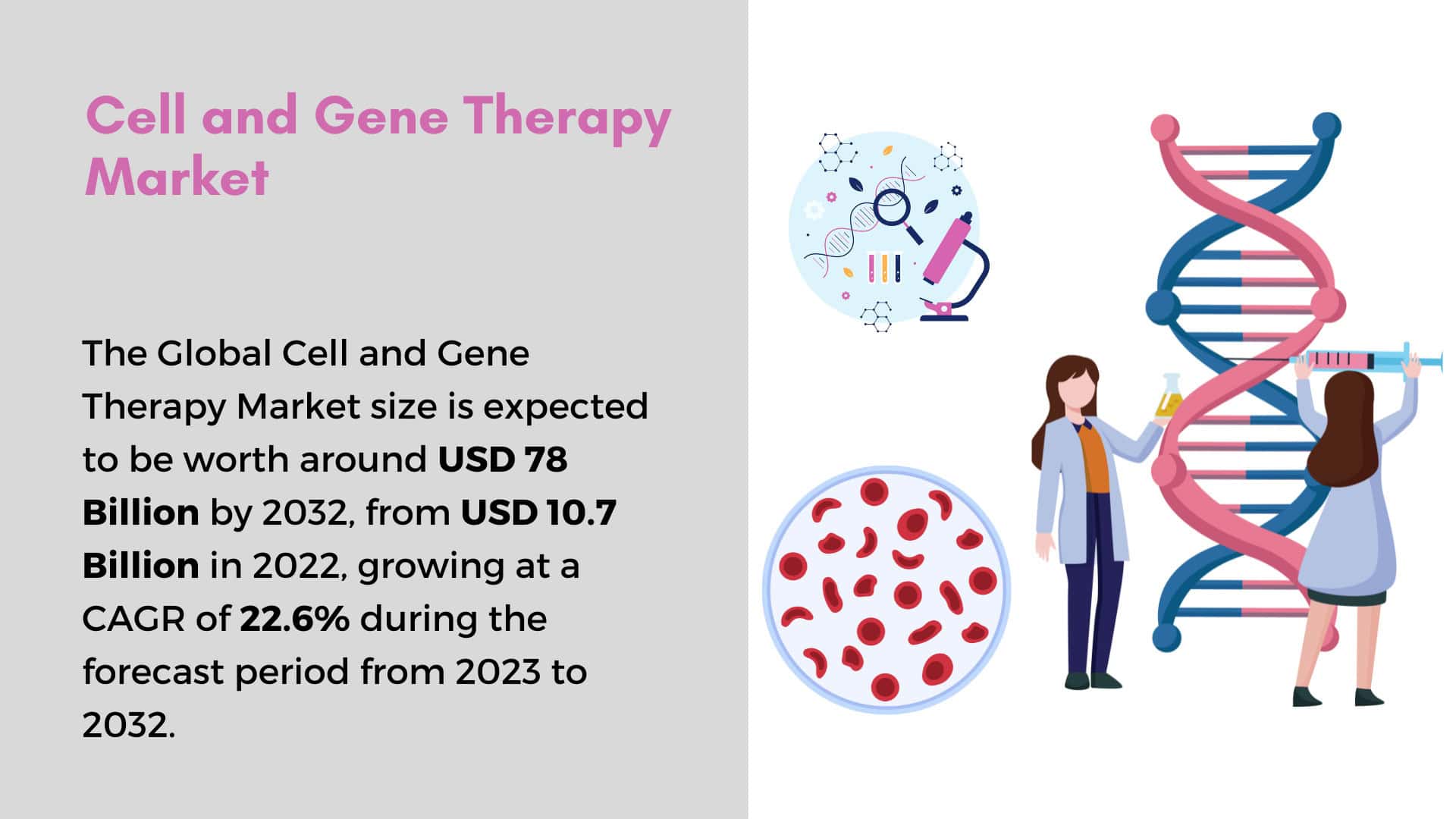 Cell and Gene Therapy Market

The Global Cell and Gene Therapy Market size is expected to be worth around USD 78 Billion by 2032, from USD 10.7 Billion in 2022, growing at a CAGR of 22.6% during the forecast period from 2023 to 2032.